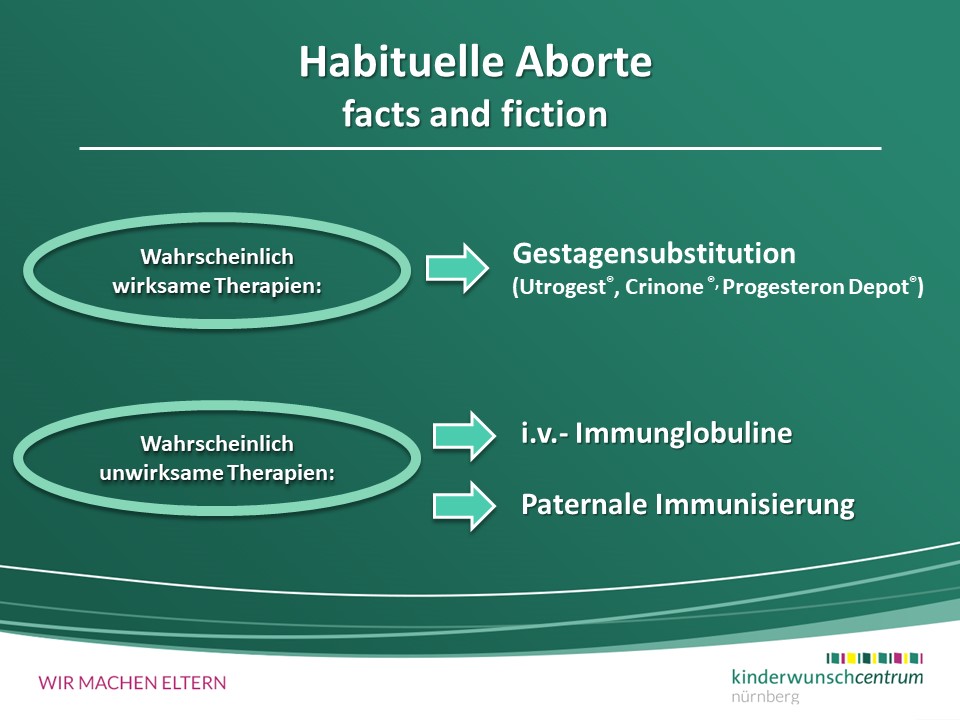 Habituelle Aborte
facts and fiction

Wahrscheinlich wirksame Therapien:

Gestagensubstitution
(Utrogest®, Crinone ®, Progesteron Depot®)

Wahrscheinlich unwirksame Therapien:

i.v.- Immunglobuline

Paternale Immunisierung

WIR MACHEN ELTERN

kinderwunschcentrum
nürnberg